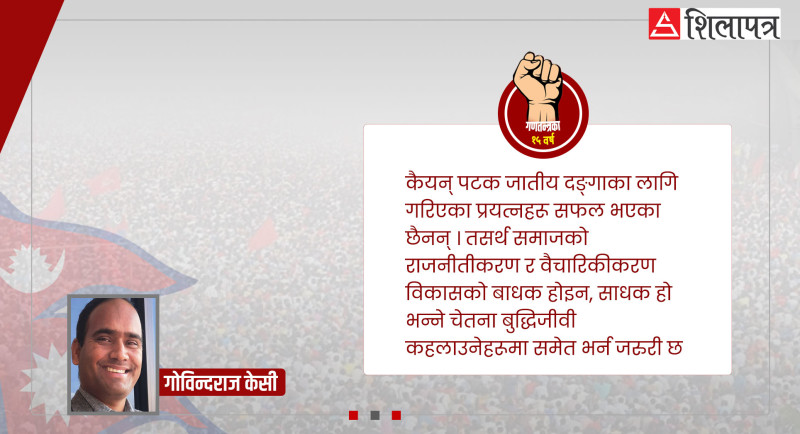 शिलापत्र

गणतन्त्रका
१५ वर्ष

कैयन् पटक जातीय दङ्गाका लागि गरिएका प्रयत्नहरू सफल भएका छैनन् । तसर्थ समाजको राजनीतीकरण र वैचारिकीकरण विकासको बाधक होइन, साधक हो भन्ने चेतना बुद्धिजीवी कहलाउनेहरूमा समेत भर्न जरुरी छ

गोविन्दराज केसी